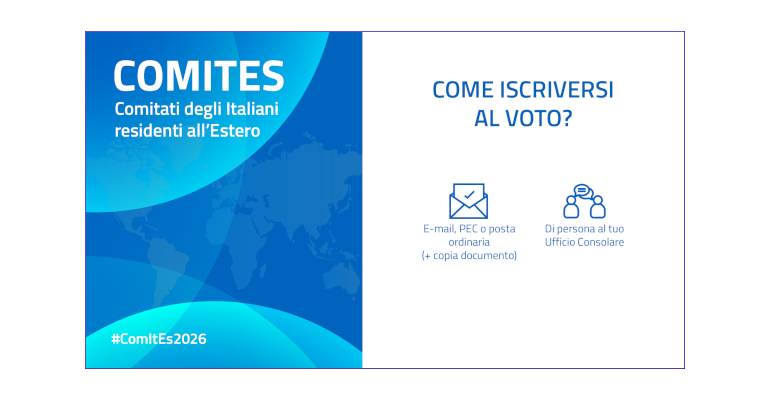 COMITES
Comitati degli Italiani residenti all'Estero

#ComItEs2026

COME ISCRIVERSI AL VOTO?

E-mail, PEC o posta ordinaria (+ copia documento)

Di persona al tuo Ufficio Consolare